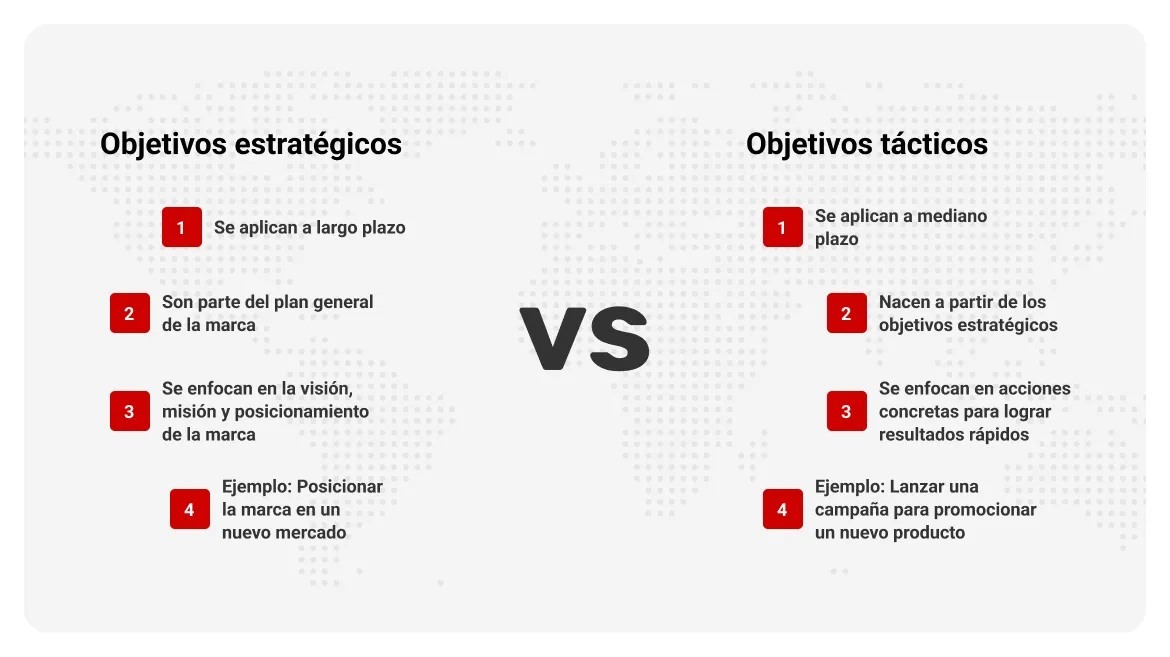 Objetivos estratégicos

1 Se aplican a largo plazo

2 Son parte del plan general de la marca

3 Se enfocan en la visión, misión y posicionamiento de la marca

4 Ejemplo: Posicionar la marca en un nuevo mercado

VS

Objetivos tácticos

1 Se aplican a mediano plazo

2 Nacen a partir de los objetivos estratégicos

3 Se enfocan en acciones concretas para lograr resultados rápidos

4 Ejemplo: Lanzar una campaña para promocionar un nuevo producto